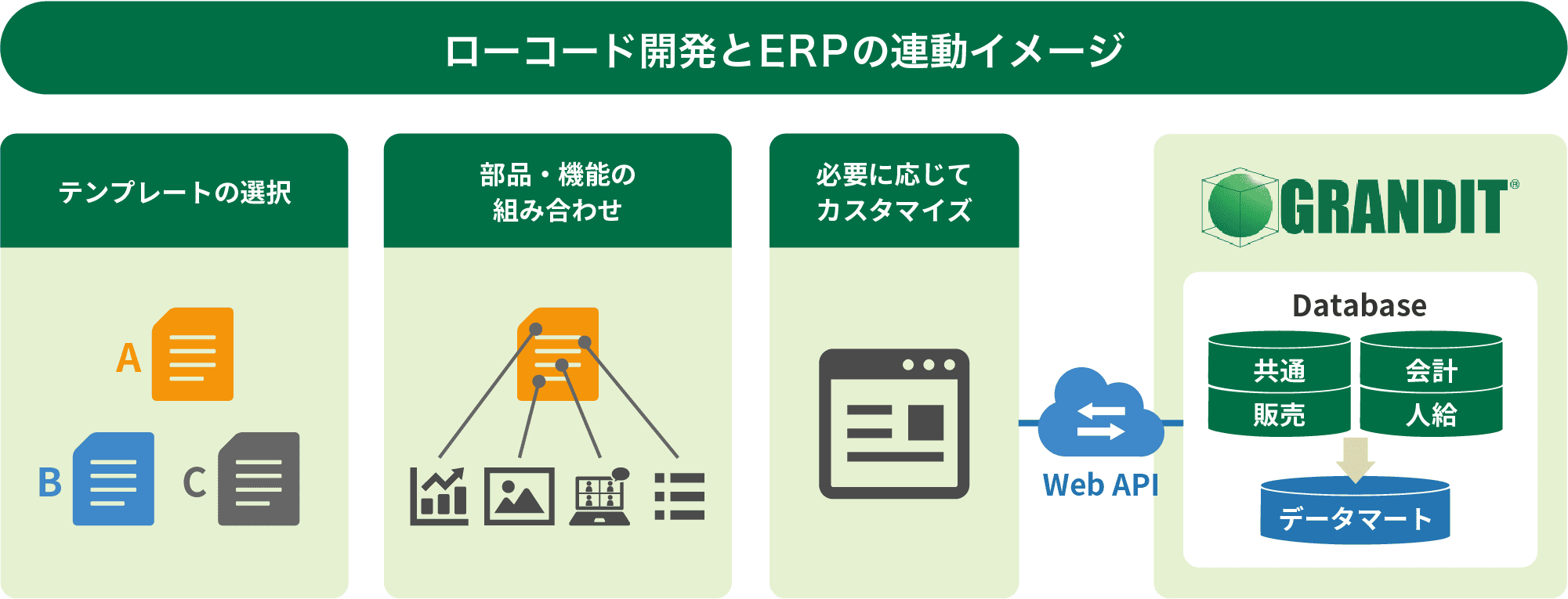 ローコード開発とERPの連動イメージ

テンプレートの選択

A

B

C

部品・機能の組み合わせ

必要に応じてカスタマイズ

Web API

GRANDIT®

Database

共通

会計

販売

人給

データマート